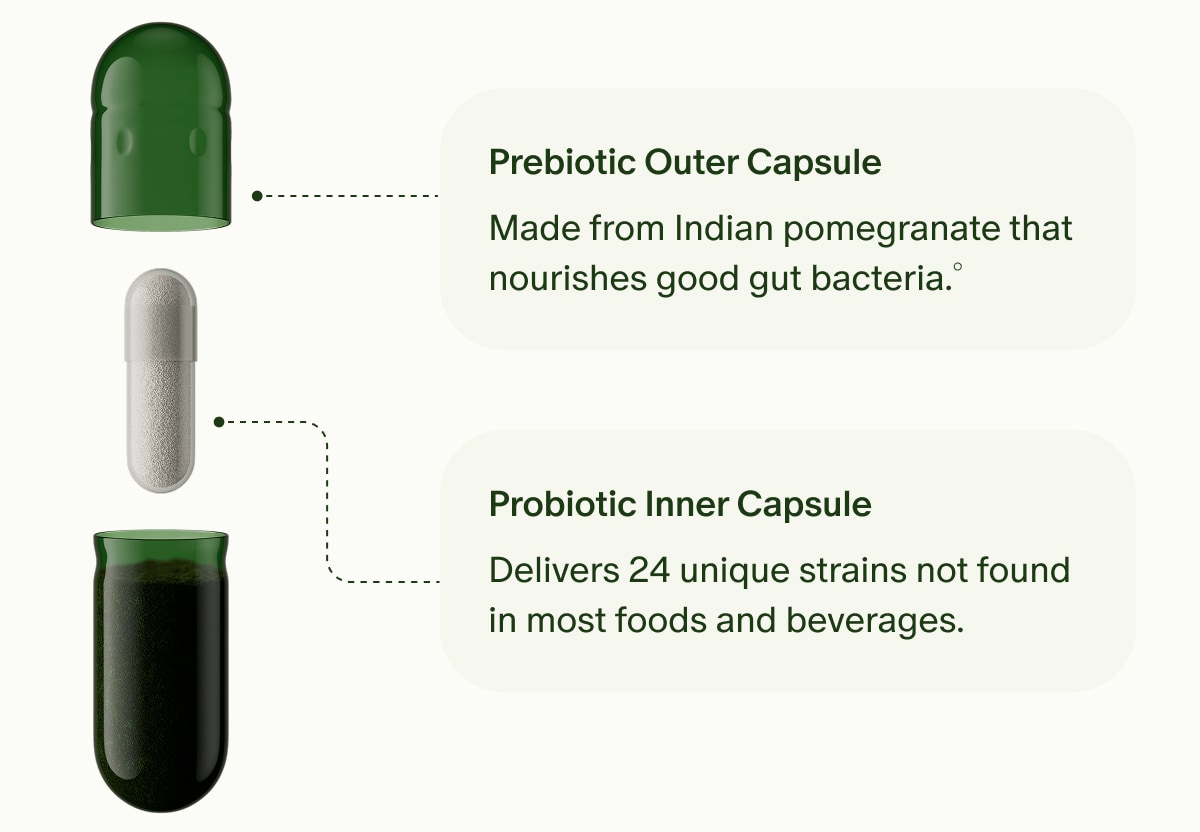 Prebiotic Outer Capsule

Made from Indian pomegranate that nourishes good gut bacteria.°

Probiotic Inner Capsule

Delivers 24 unique strains not found in most foods and beverages.